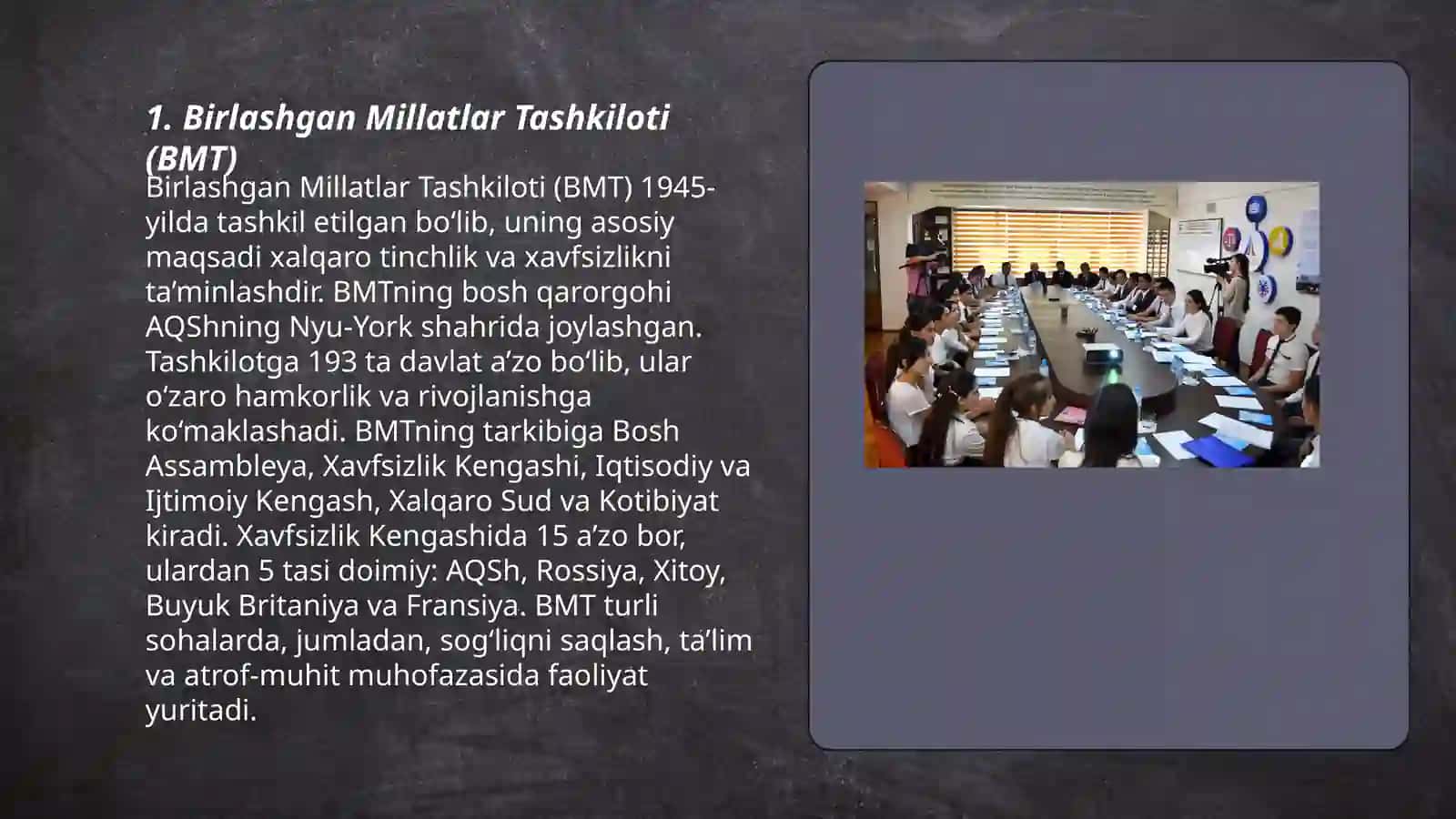 1. Birlashgan Millatlar Tashkiloti (BMT)

Birlashgan Millatlar Tashkiloti (BMT) 1945-yilda tashkil etilgan bo‘lib, uning asosiy maqsadi xalqaro tinchlik va xavfsizlikni ta’minlashdir. BMTning bosh qarorgohi AQShning Nyu-York shahrida joylashgan. Tashkilotga 193 ta davlat a’zo bo‘lib, ular o‘zaro hamkorlik va rivojlanishga ko‘maklashadi. BMTning tarkibiga Bosh Assambleya, Xavfsizlik Kengashi, Iqtisodiy va Ijtimoiy Kengash, Xalqaro Sud va Kotibiyat kiradi. Xavfsizlik Kengashida 15 a’zo bor, ulardan 5 tasi doimiy: AQSh, Rossiya, Xitoy, Buyuk Britaniya va Fransiya. BMT turli sohalarda, jumladan, sog‘liqni saqlash, ta’lim va atrof-muhit muhofazasida faoliyat yuritadi.